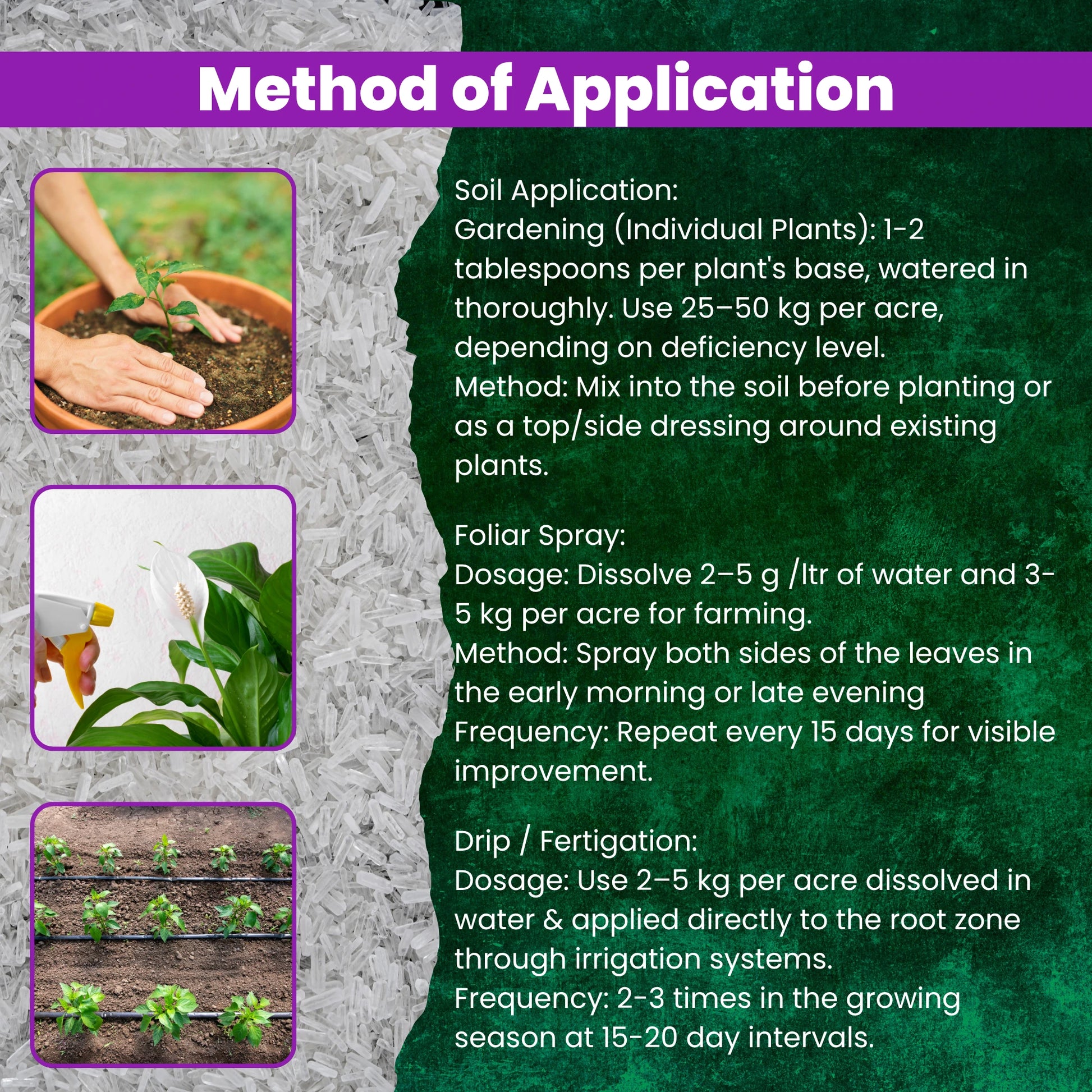 Method of Application

Soil Application:
Gardening (Individual Plants): 1-2 tablespoons per plant's base, watered in thoroughly. Use 25–50 kg per acre, depending on deficiency level.
Method: Mix into the soil before planting or as a top/side dressing around existing plants.

Foliar Spray:
Dosage: Dissolve 2–5 g /ltr of water and 3-5 kg per acre for farming.
Method: Spray both sides of the leaves in the early morning or late evening
Frequency: Repeat every 15 days for visible improvement.

Drip / Fertigation:
Dosage: Use 2–5 kg per acre dissolved in water & applied directly to the root zone through irrigation systems.
Frequency: 2-3 times in the growing season at 15-20 day intervals.